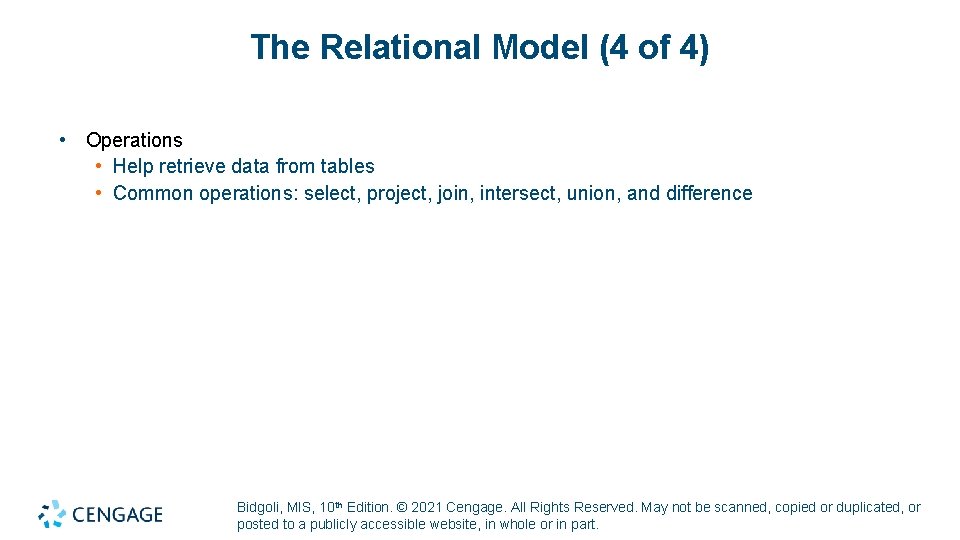 The Relational Model (4 of 4)

• Operations
  • Help retrieve data from tables
  • Common operations: select, project, join, intersect, union, and difference

CENGAGE

Bidgoli, MIS, 10th Edition. © 2021 Cengage. All Rights Reserved. May not be scanned, copied or duplicated, or posted to a publicly accessible website, in whole or in part.